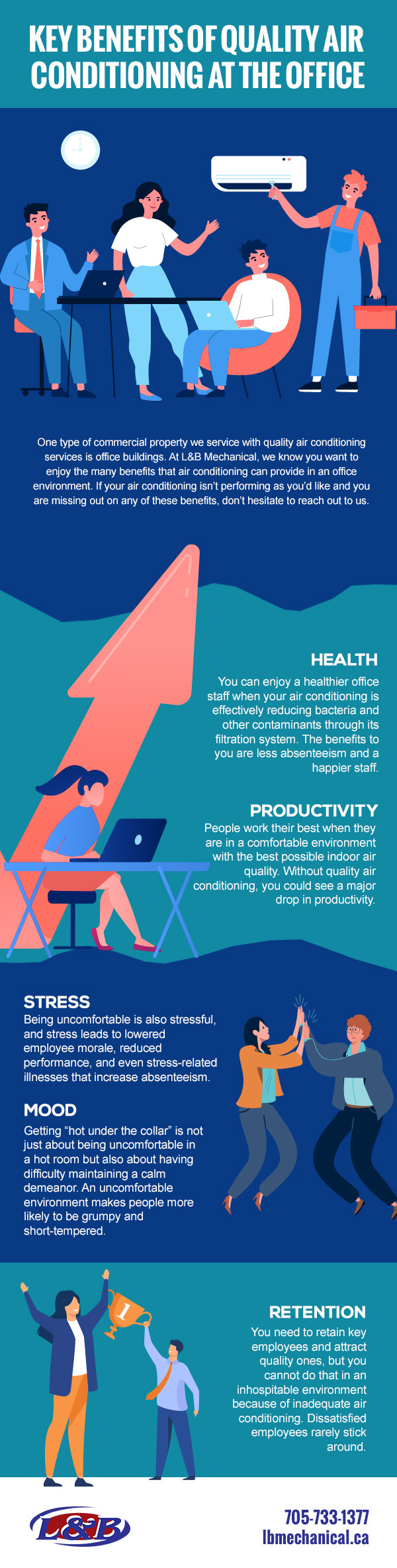 KEY BENEFITS OF QUALITY AIR CONDITIONING AT THE OFFICE

One type of commercial property we service with quality air conditioning services is office buildings. At L&B Mechanical, we know you want to enjoy the many benefits that air conditioning can provide in an office environment. If your air conditioning isn't performing as you'd like and you are missing out on any of these benefits, don't hesitate to reach out to us.

HEALTH

You can enjoy a healthier office staff when your air conditioning is effectively reducing bacteria and other contaminants through its filtration system. The benefits to you are less absenteeism and a happier staff.

PRODUCTIVITY

People work their best when they are in a comfortable environment with the best possible indoor air quality. Without quality air conditioning, you could see a major drop in productivity.

STRESS

Being uncomfortable is also stressful, and stress leads to lowered employee morale, reduced performance, and even stress-related illnesses that increase absenteeism.

MOOD

Getting "hot under the collar" is not just about being uncomfortable in a hot room but also about having difficulty maintaining a calm demeanor. An uncomfortable environment makes people more likely to be grumpy and short-tempered.

1

RETENTION

You need to retain key employees and attract quality ones, but you cannot do that in an inhospitable environment because of inadequate air conditioning. Dissatisfied employees rarely stick around.

L&B

705-733-1377
lbmechanical.ca